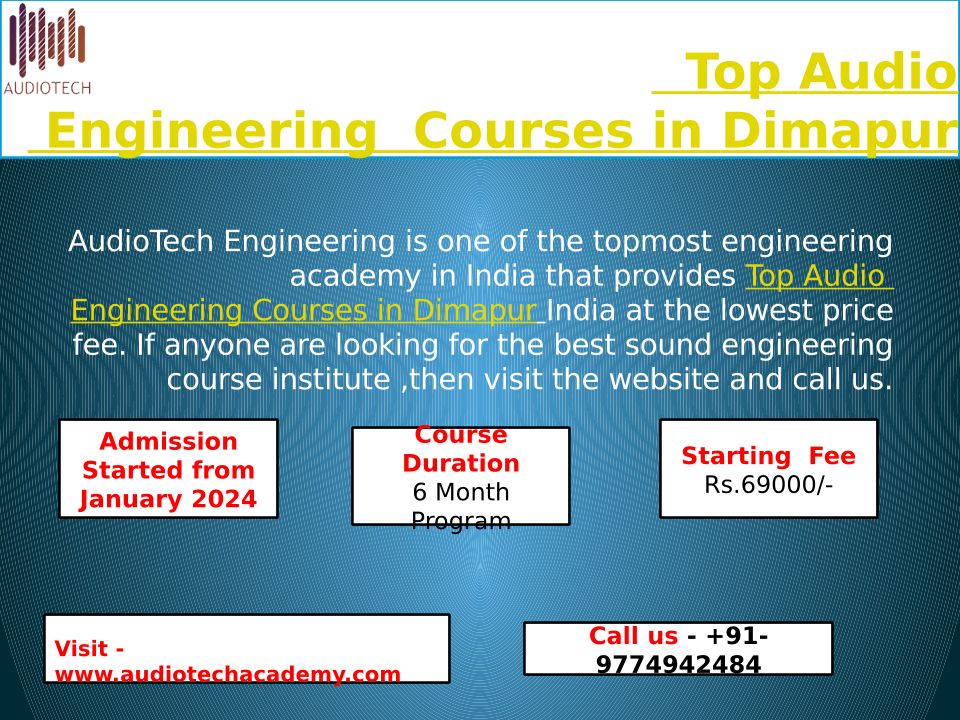 AUDIOTECH

Top Audio Engineering Courses in Dimapur

AudioTech Engineering is one of the topmost engineering academy in India that provides Top Audio Engineering Courses in Dimapur India at the lowest price fee. If anyone are looking for the best sound engineering course institute ,then visit the website and call us.

Admission Started from January 2024

Course Duration
6 Month Program

Starting Fee
Rs.69000/-

Visit - www.audiotechacademy.com

Call us - +91-9774942484